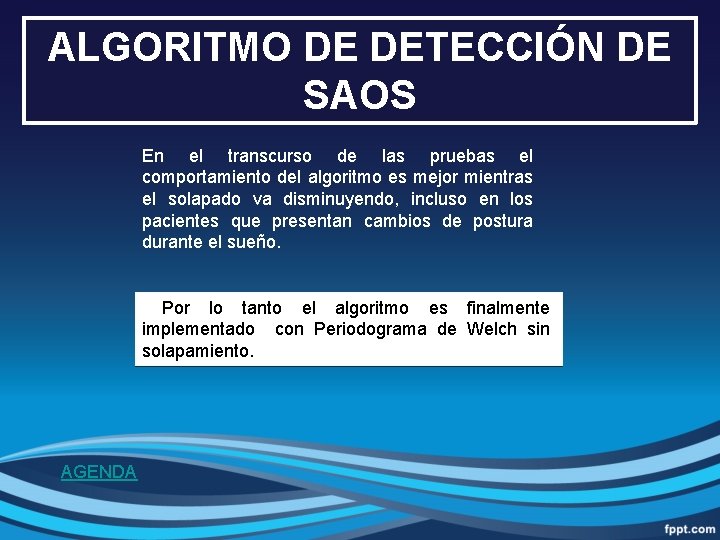 ALGORITMO DE DETECCIÓN DE SAOS

En el transcurso de las pruebas el comportamiento del algoritmo es mejor mientras el solapado va disminuyendo, incluso en los pacientes que presentan cambios de postura durante el sueño.

Por lo tanto el algoritmo es finalmente implementado con Periodograma de Welch sin solapamiento.

AGENDA

fppt.com